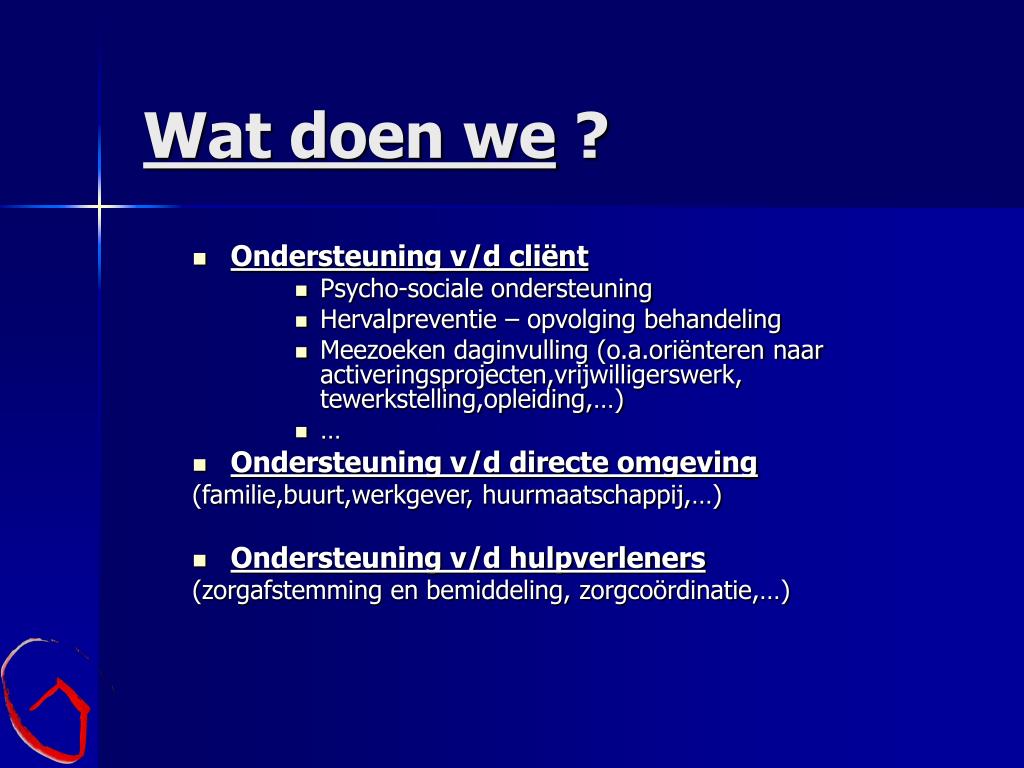 Wat doen we ?

• Ondersteuning v/d cliënt
• Psycho-sociale ondersteuning
• Hervalpreventie – opvolging behandeling
• Meezoeken daginvulling (o.a.oriënteren naar activeringsprojecten,vrijwilligerswerk, tewerkstelling,opleiding,…)
• …

• Ondersteuning v/d directe omgeving
(familie,buurt,werkgever, huurmaatschappij,…)

• Ondersteuning v/d hulpverleners
(zorgafstemming en bemiddeling, zorgcoördinatie,…)